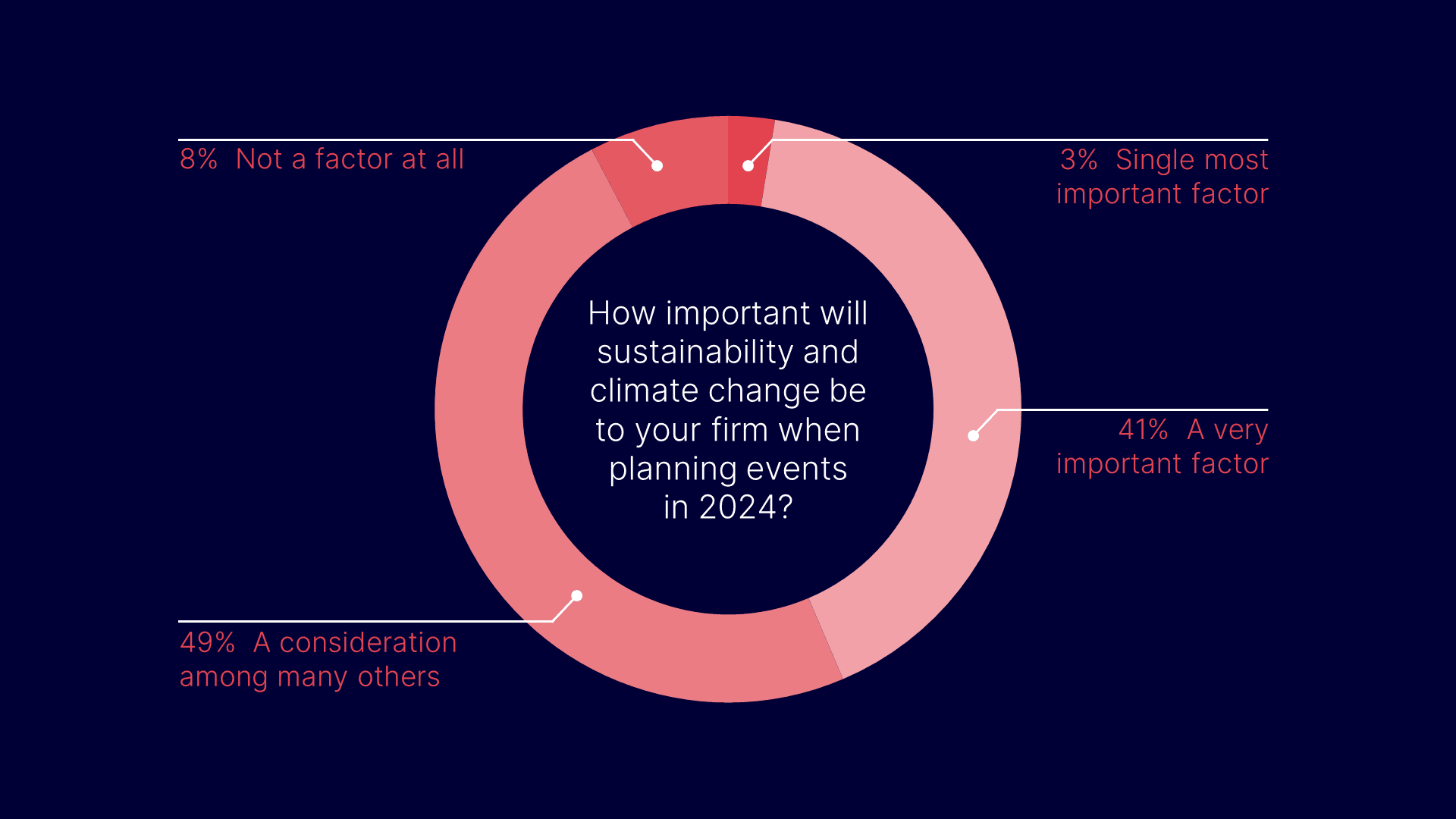 8% Not a factor at all

3% Single most important factor

How important will sustainability and climate change be to your firm when planning events in 2024?

41% A very important factor

49% A consideration among many others